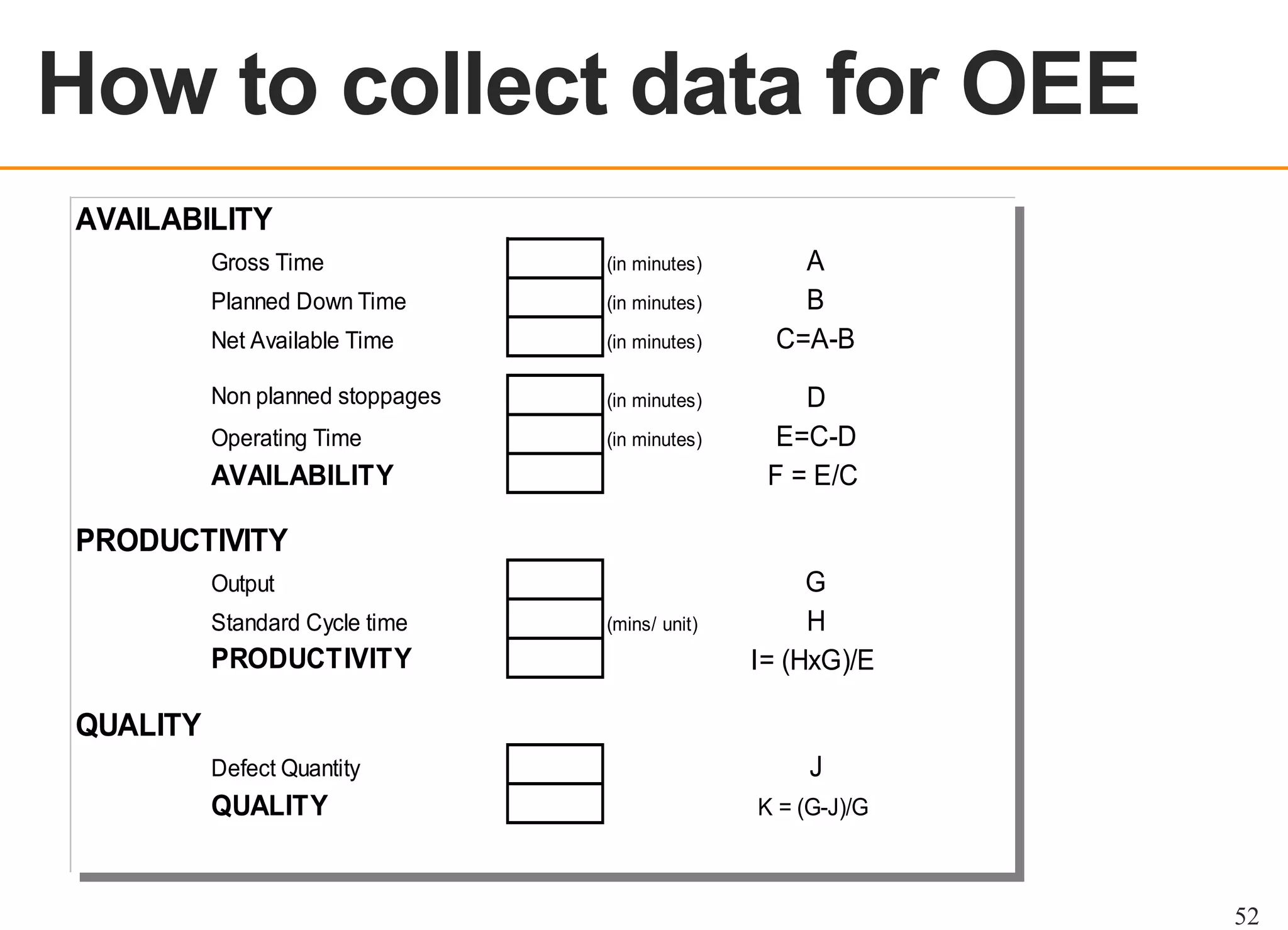 How to collect data for OEE

AVAILABILITY

Gross Time (in minutes) A

Planned Down Time (in minutes) B

Net Available Time (in minutes) C=A-B

Non planned stoppages (in minutes) D

Operating Time (in minutes) E=C-D

AVAILABILITY F = E/C

PRODUCTIVITY

Output G

Standard Cycle time (mins/ unit) H

PRODUCTIVITY I= (HxG)/E

QUALITY

Defect Quantity J

QUALITY K = (G-J)/G

52